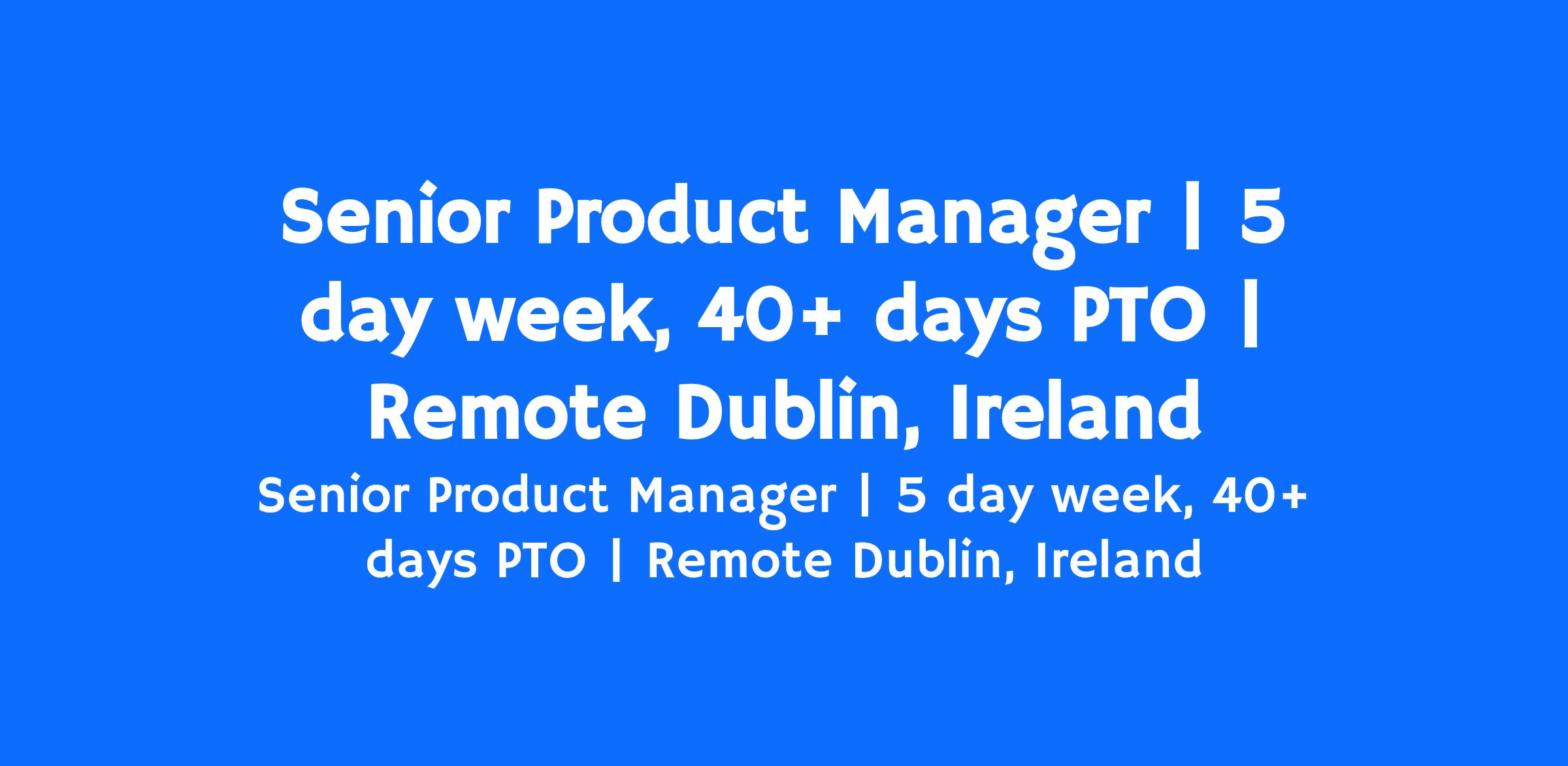 Senior Product Manager | 5 day week, 40+ days PTO | Remote Dublin, Ireland

Senior Product Manager | 5 day week, 40+ days PTO | Remote Dublin, Ireland